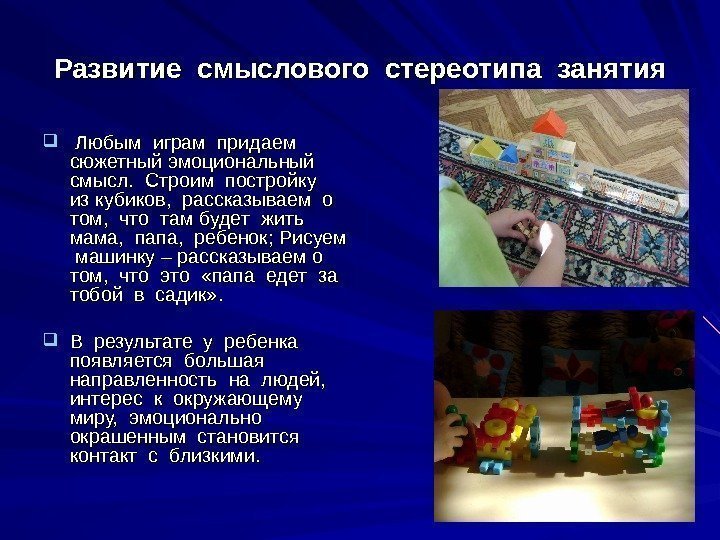 Развитие смыслового стереотипа занятия

Любым играм придаем сюжетный эмоциональный смысл. Строим постройку из кубиков, рассказываем о том, что там будет жить мама, папа, ребенок; Рисуем машинку – рассказываем о том, что это «папа едет за тобой в садик».

В результате у ребенка появляется большая направленность на людей, интерес к окружающему миру, эмоционально окрашенным становится контакт с близкими.